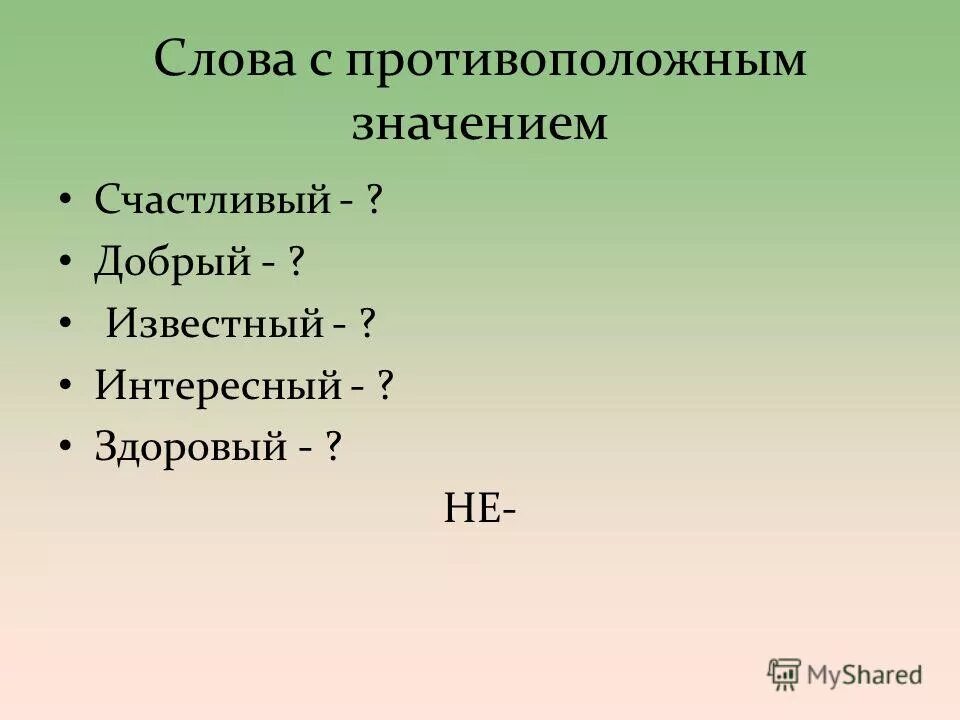 Слова с противоположным значением

• Счастливый - ?
• Добрый - ?
• Известный - ?
• Интересный - ?
• Здоровый - ?

НЕ-

MyShared